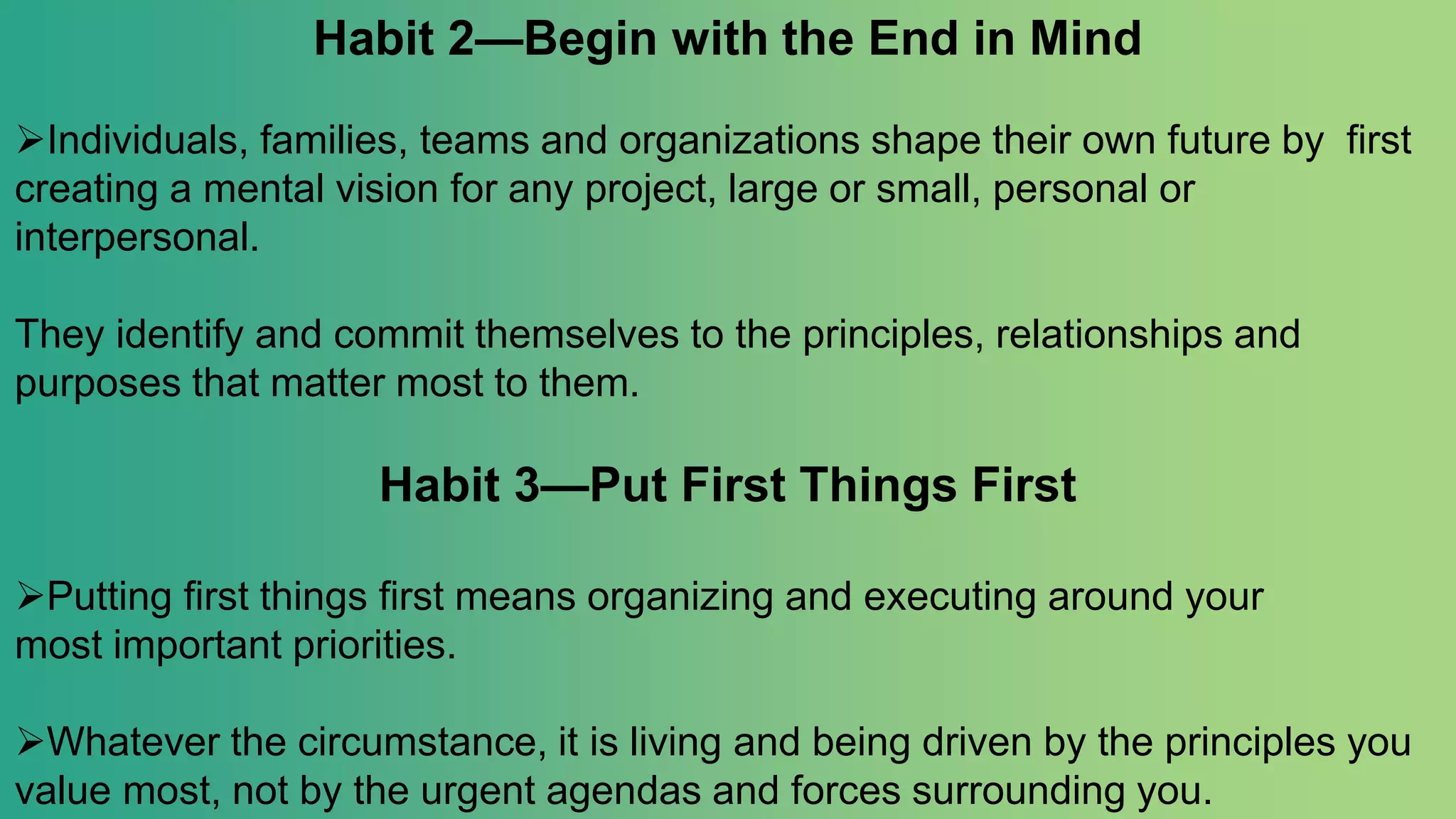 Habit 2—Begin with the End in Mind

➢Individuals, families, teams and organizations shape their own future by first creating a mental vision for any project, large or small, personal or interpersonal.

They identify and commit themselves to the principles, relationships and purposes that matter most to them.

Habit 3—Put First Things First

➢Putting first things first means organizing and executing around your most important priorities.

➢Whatever the circumstance, it is living and being driven by the principles you value most, not by the urgent agendas and forces surrounding you.